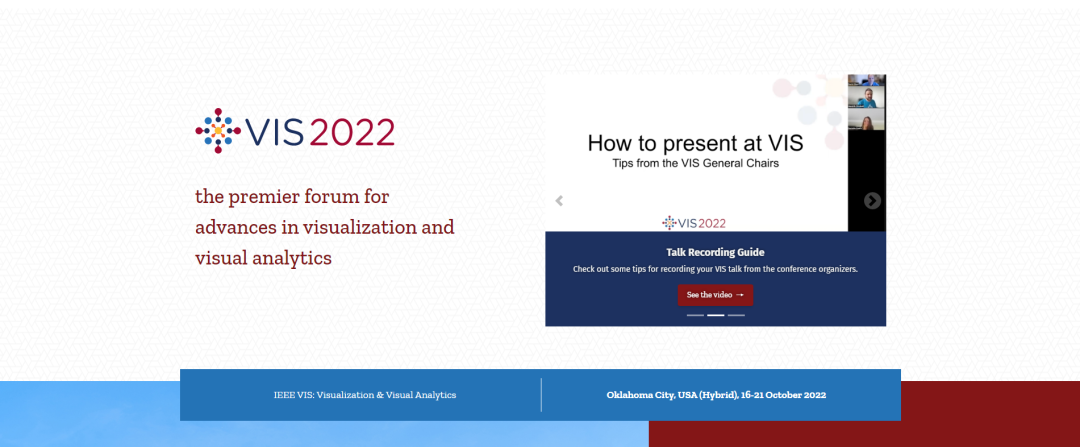 VIS 2022

the premier forum for advances in visualization and visual analytics

How to present at VIS
Tips from the VIS General Chairs

VIS 2022

Talk Recording Guide
Check out some tips for recording your VIS talk from the conference organizers.

See the video →

IEEE VIS: Visualization & Visual Analytics

Oklahoma City, USA (Hybrid), 16-21 October 2022